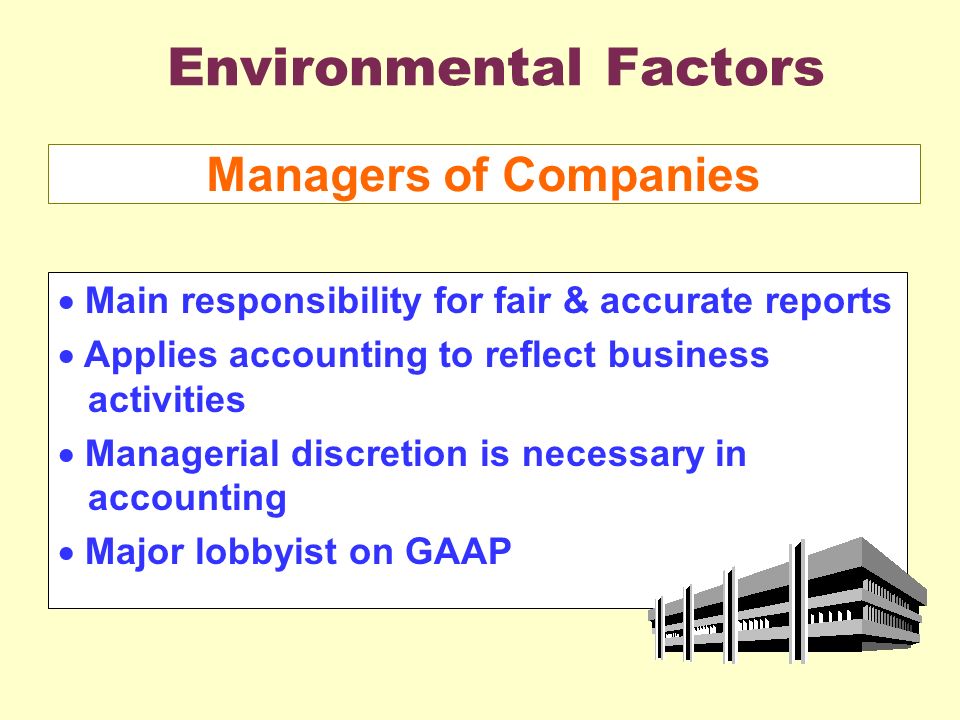 Environmental Factors

Managers of Companies

• Main responsibility for fair & accurate reports
• Applies accounting to reflect business activities
• Managerial discretion is necessary in accounting
• Major lobbyist on GAAP